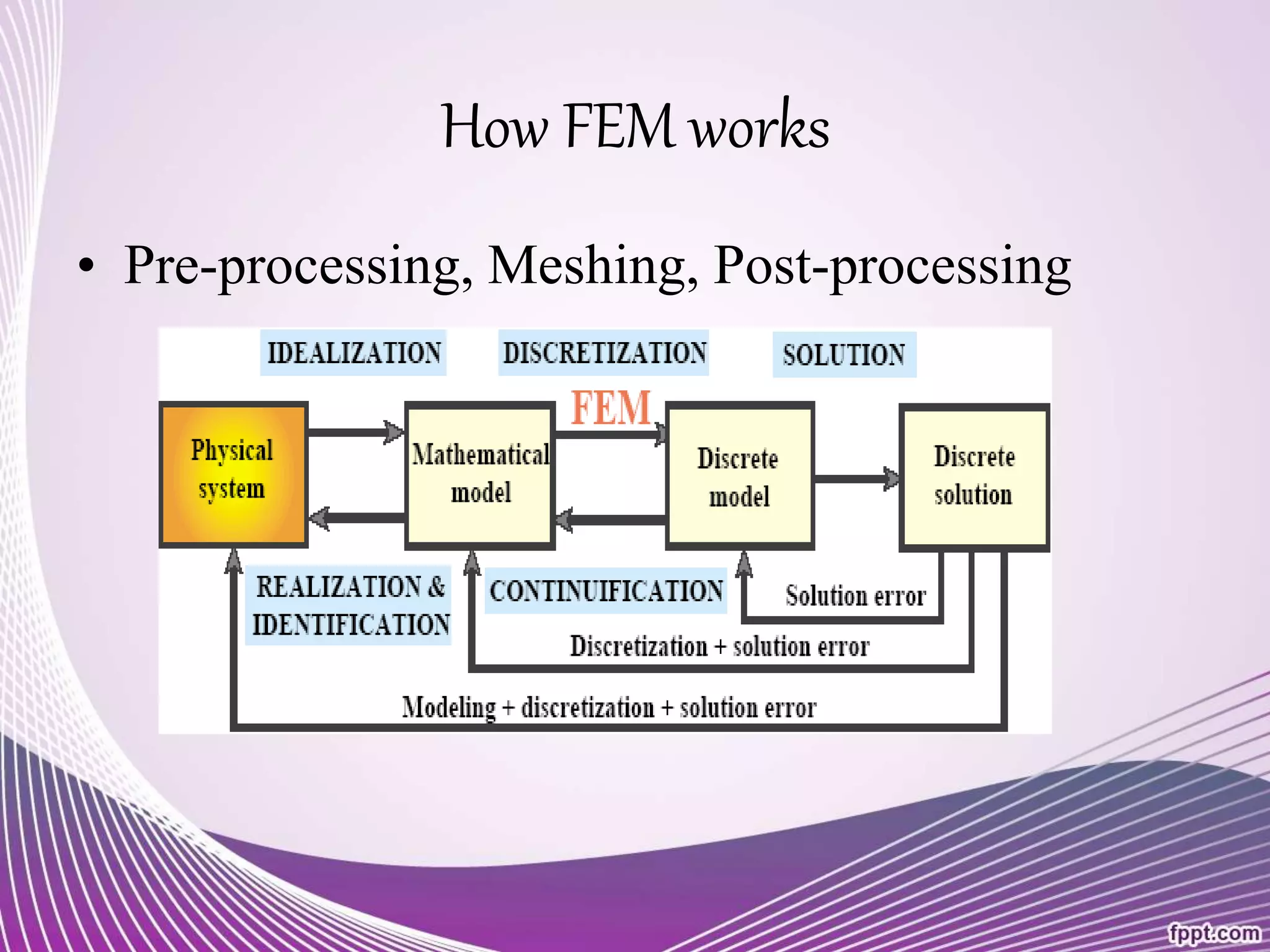 How FEM works

• Pre-processing, Meshing, Post-processing

IDEALIZATION

DISCRETIZATION

SOLUTION

FEM

Physical system

Mathematical model

Discrete model

Discrete solution

REALIZATION & IDENTIFICATION

CONTINUIFICATION

Solution error

Discretization + solution error

Modeling + discretization + solution error

fppt.com